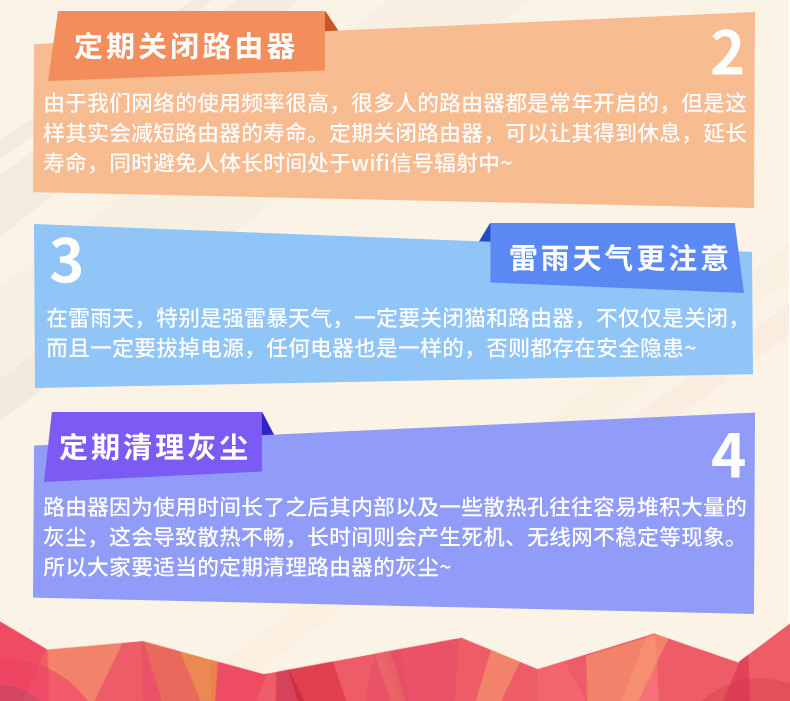 定期关闭路由器

2

由于我们网络的使用频率很高，很多人的路由器都是常年开启的，但是这样其实会减短路由器的寿命。定期关闭路由器，可以让其得到休息，延长寿命，同时避免人体长时间处于wifi信号辐射中~

3

雷雨天气更注意

在雷雨天，特别是强雷暴天气，一定要关闭猫和路由器，不仅仅是关闭，而且一定要拔掉电源，任何电器也是一样的，否则都存在安全隐患~

定期清理灰尘

4

路由器因为使用时间长了之后其内部以及一些散热孔往往容易堆积大量的灰尘，这会导致散热不畅，长时间则会产生死机、无线网不稳定等现象。所以大家要适当的定期清理路由器的灰尘~